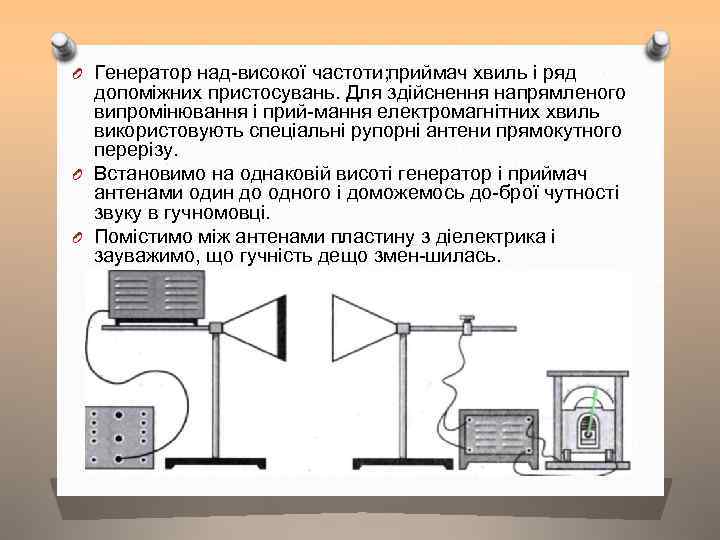 Генератор над-високої частоти;приймач хвиль і ряд допоміжних пристосувань. Для здійснення напрямленого випромінювання і прий-мання електромагнітних хвиль використовують спеціальні рупорні антени прямокутного перерізу.

Встановимо на однаковій висоті генератор і приймач антенами один до одного і доможемось до-брої чутності звуку в гучномовці.

Помістимо між антенами пластину з діелектрика і зауважимо, що гучність дещо змен-шилась.